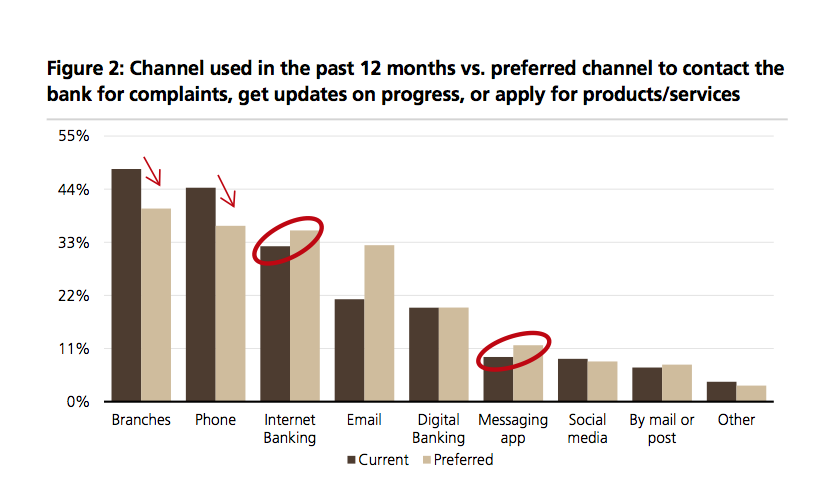 Figure 2: Channel used in the past 12 months vs. preferred channel to contact the bank for complaints, get updates on progress, or apply for products/services

55%
44%
33%
22%
11%
0%

Branches
Phone
Internet Banking
Email
Digital Banking
Messaging app
Social media
By mail or post
Other

Current
Preferred